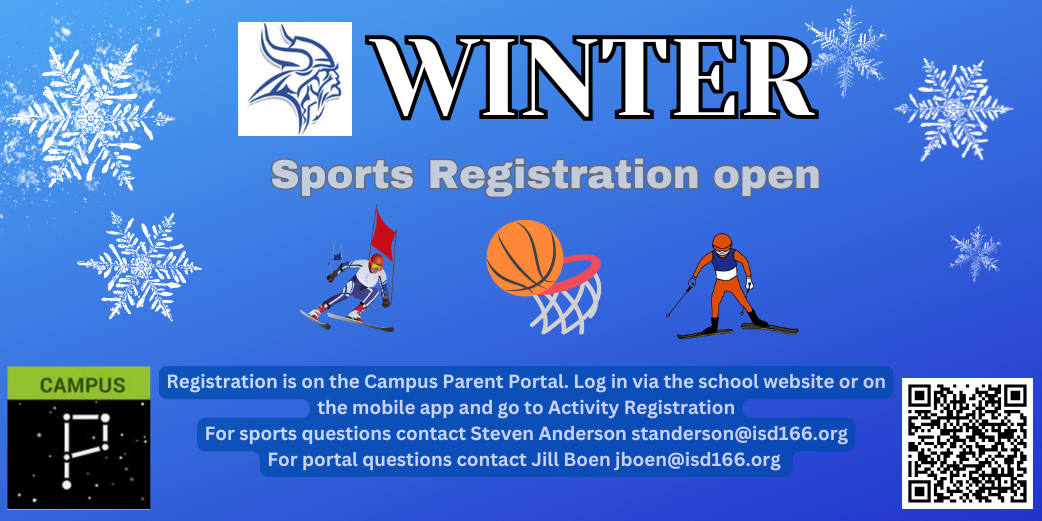 WINTER

Sports Registration open

CAMPUS

Registration is on the Campus Parent Portal. Log in via the school website or on the mobile app and go to Activity Registration
For sports questions contact Steven Anderson standerson@isd166.org
For portal questions contact Jill Boen jboen@isd166.org